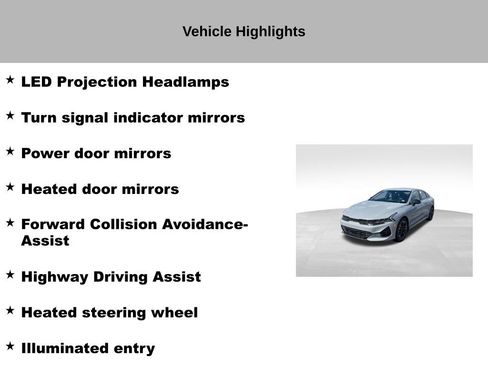 Vehicle Highlights

★ LED Projection Headlamps

★ Turn signal indicator mirrors

★ Power door mirrors

★ Heated door mirrors

★ Forward Collision Avoidance-Assist

★ Highway Driving Assist

★ Heated steering wheel

★ Illuminated entry